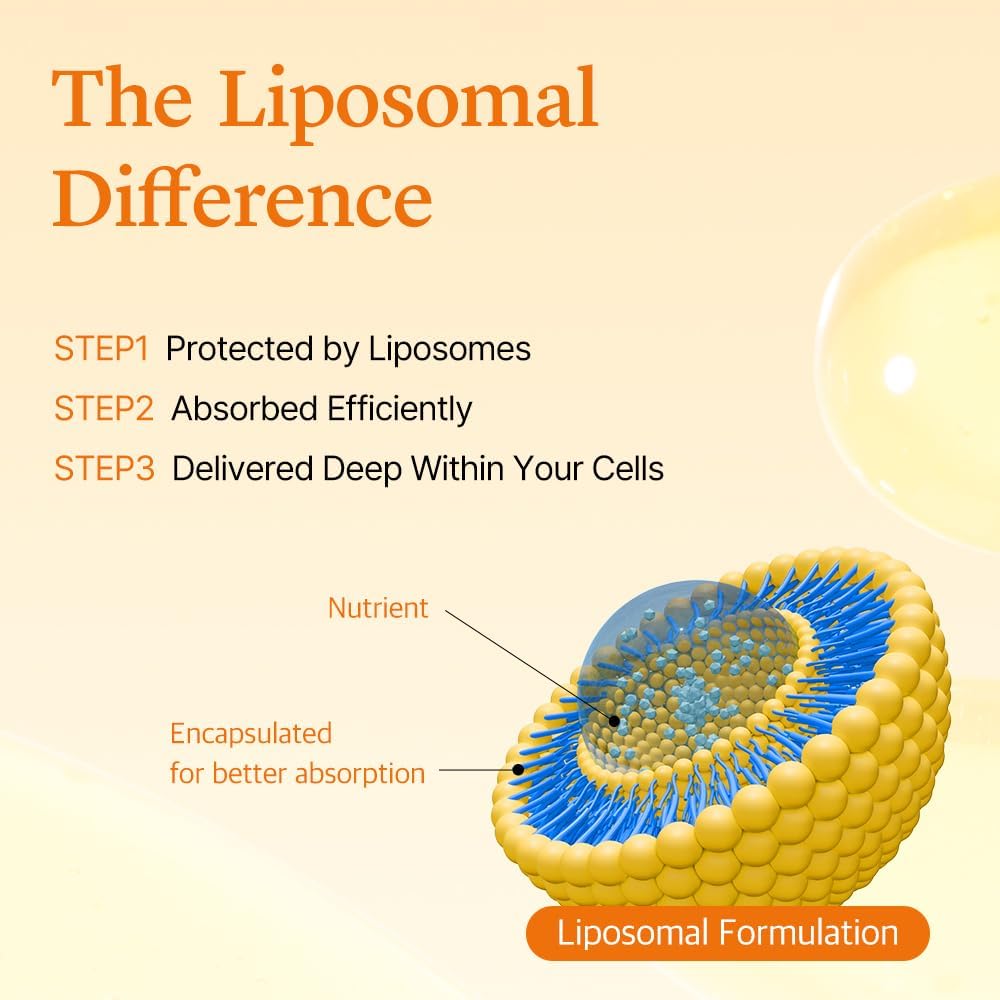 The Liposomal Difference

STEP1 Protected by Liposomes
STEP2 Absorbed Efficiently
STEP3 Delivered Deep Within Your Cells

Nutrient

Encapsulated for better absorption

Liposomal Formulation